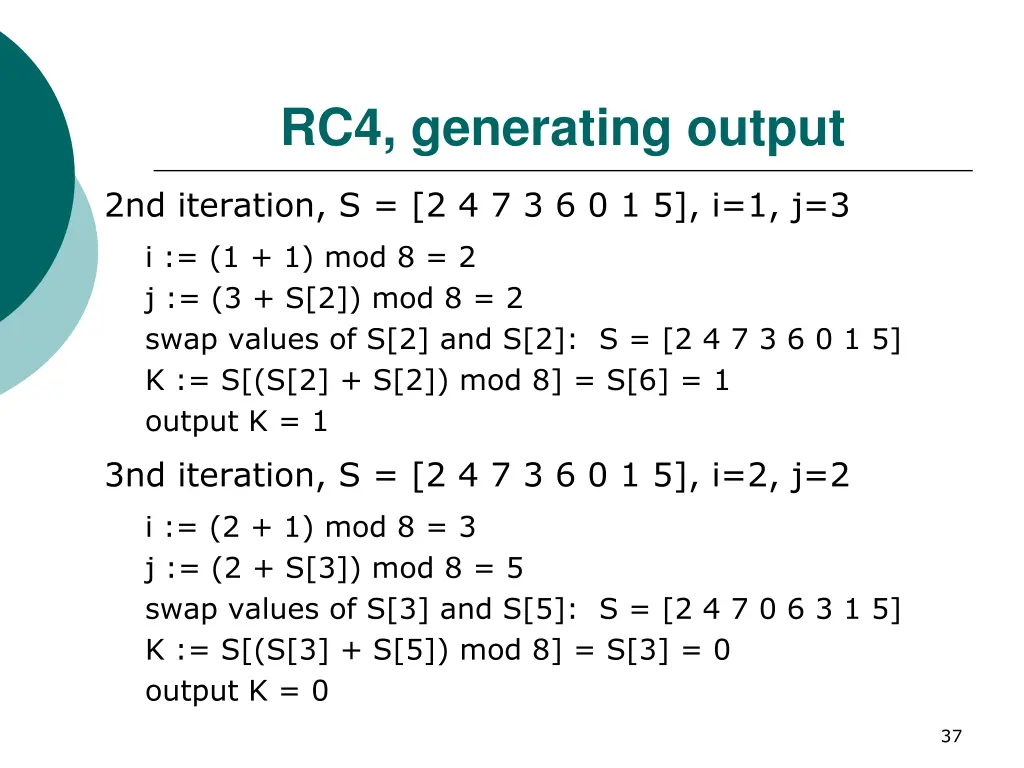 RC4, generating output

2nd iteration, S = [2 4 7 3 6 0 1 5], i=1, j=3

i := (1 + 1) mod 8 = 2
j := (3 + S[2]) mod 8 = 2
swap values of S[2] and S[2]: S = [2 4 7 3 6 0 1 5]
K := S[(S[2] + S[2]) mod 8] = S[6] = 1
output K = 1

3nd iteration, S = [2 4 7 3 6 0 1 5], i=2, j=2

i := (2 + 1) mod 8 = 3
j := (2 + S[3]) mod 8 = 5
swap values of S[3] and S[5]: S = [2 4 7 0 6 3 1 5]
K := S[(S[3] + S[5]) mod 8] = S[3] = 0
output K = 0

37